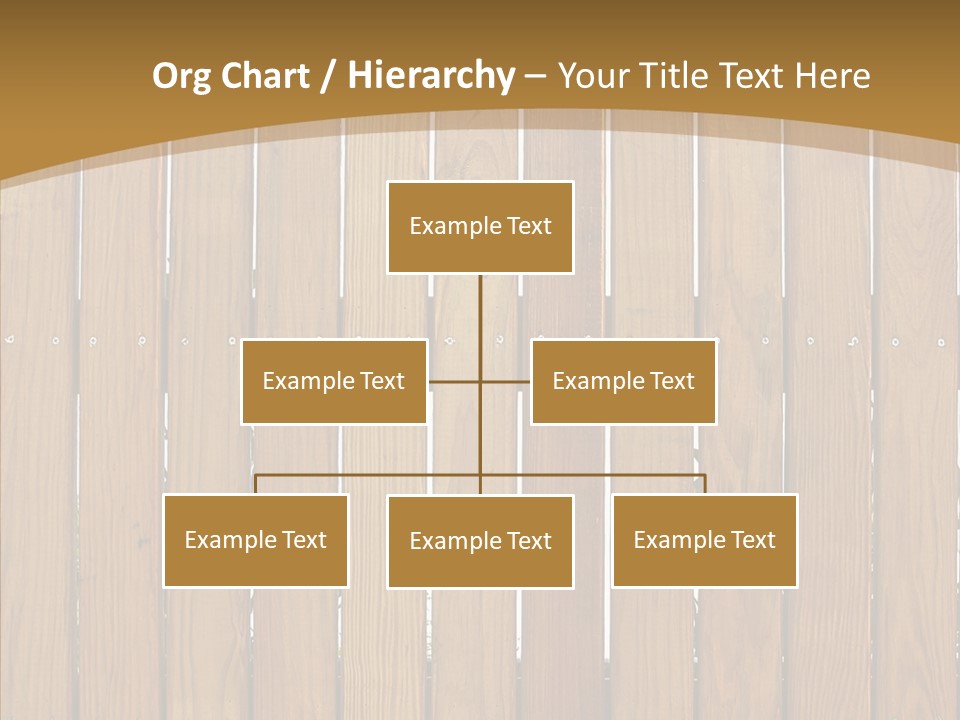 Org Chart / Hierarchy – Your Title Text Here

Example Text

Example Text

Example Text

Example Text

Example Text

Example Text